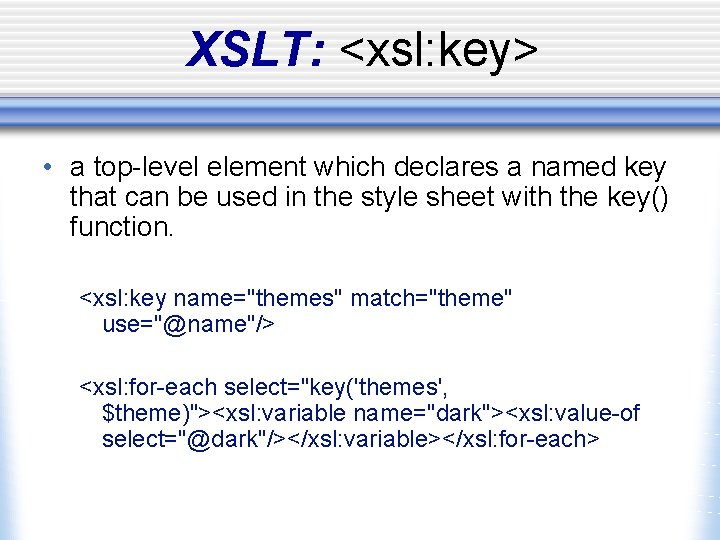 XSLT: <xsl:key>

• a top-level element which declares a named key that can be used in the style sheet with the key() function.

<xsl:key name="themes" match="theme" use="@name"/>

<xsl:for-each select="key('themes', $theme)"><xsl:variable name="dark"><xsl:value-of select="@dark"/></xsl:variable></xsl:for-each>